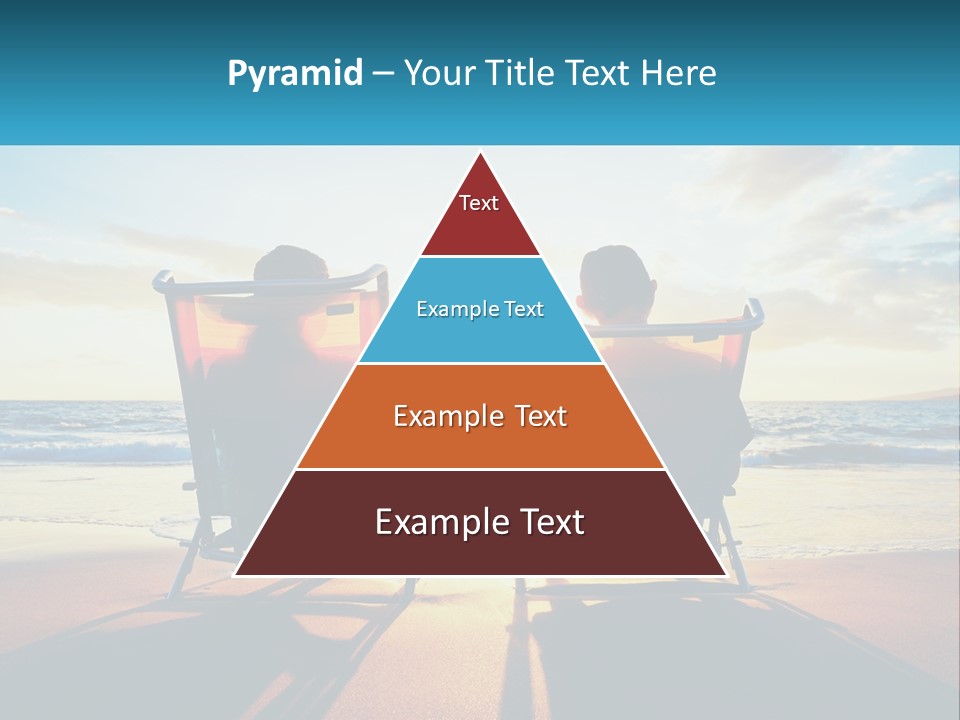 Pyramid – Your Title Text Here

Text

Example Text

Example Text

Example Text